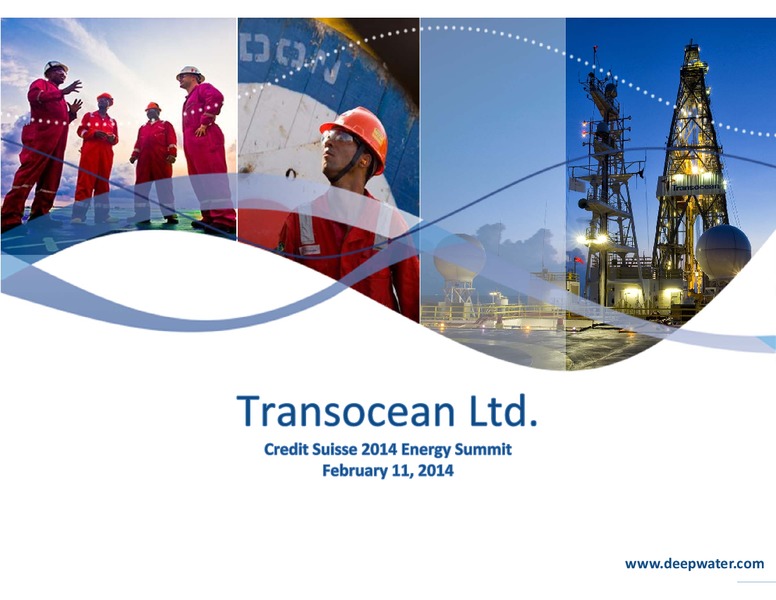 Transocean

Transocean Ltd.

Credit Suisse 2014 Energy Summit
February 11, 2014

www.deepwater.com